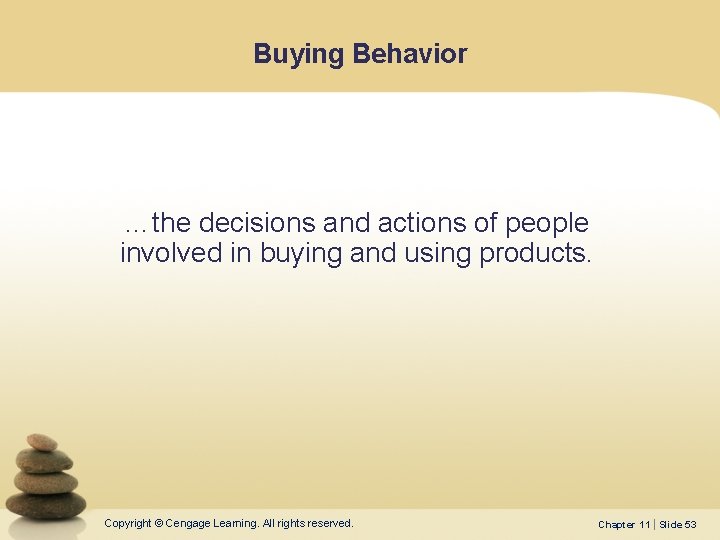 Buying Behavior

…the decisions and actions of people involved in buying and using products.

Copyright © Cengage Learning. All rights reserved.

Chapter 11 | Slide 53